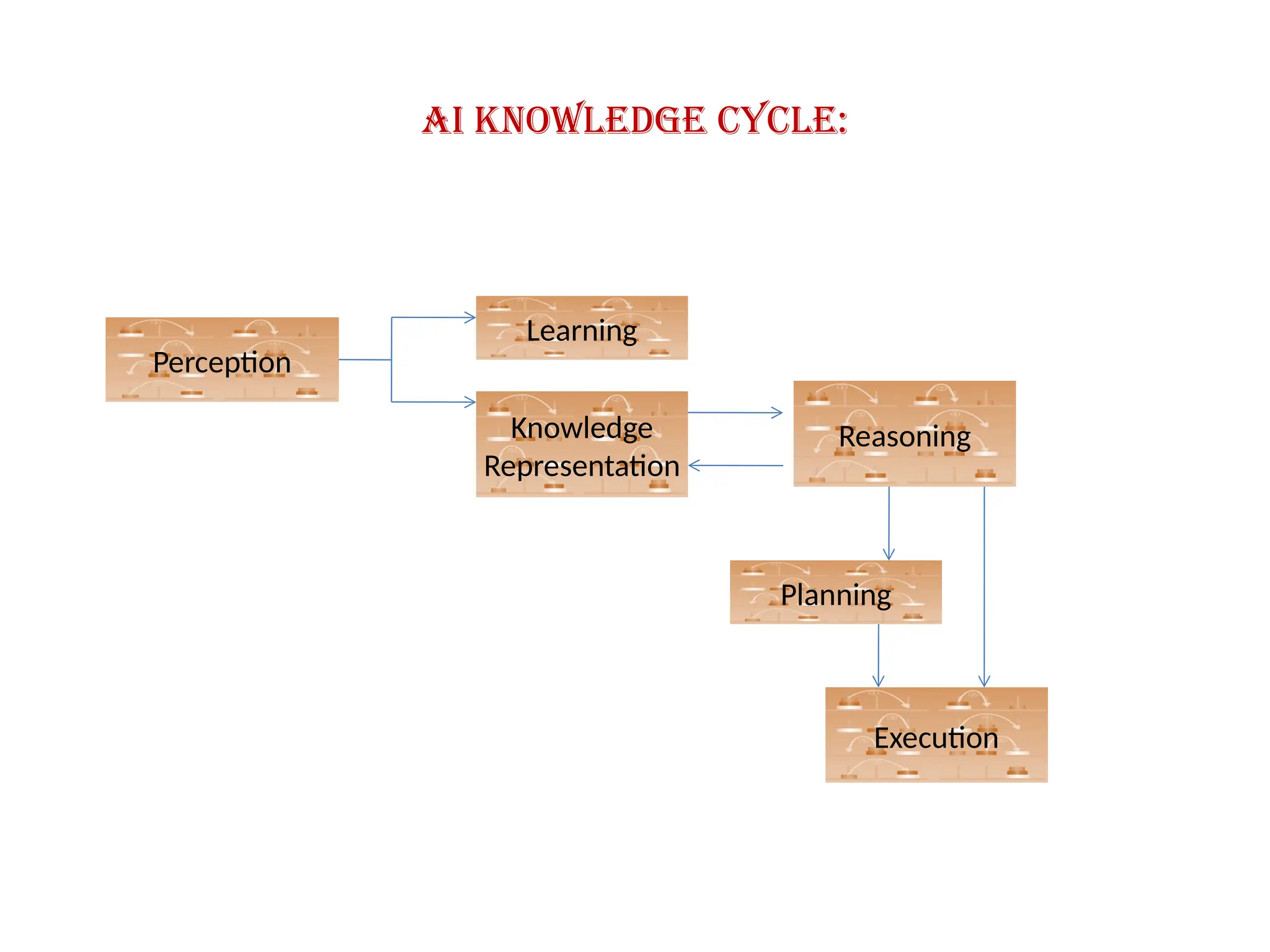 AI KNOWLEDGE CYCLE:

Perception

Learning

Knowledge Representation

Reasoning

Planning

Execution